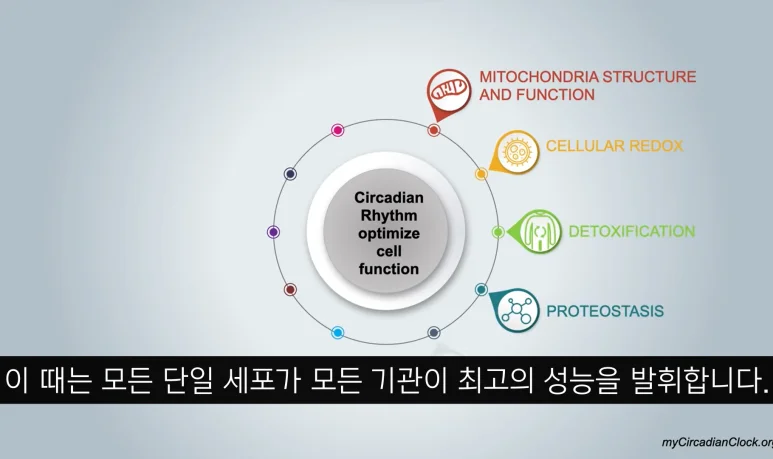 Circadian Rhythm optimize cell function

MITOCHONDRIA STRUCTURE AND FUNCTION

CELLULAR REDOX

DETOXIFICATION

PROTEOSTASIS

이 때는 모든 단일 세포가 모든 기관이 최고의 성능을 발휘합니다.

myCircadianClock.org